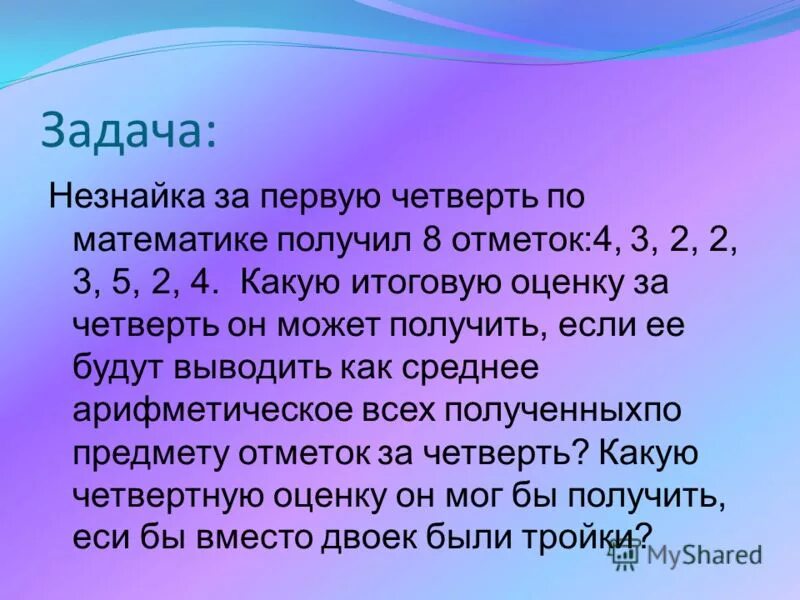 Задача:

Незнайка за первую четверть по математике получил 8 отметок:4, 3, 2, 2, 3, 5, 2, 4. Какую итоговую оценку за четверть он может получить, если ее будут выводить как среднее арифметическое всех полученныхпо предмету отметок за четверть? Какую четвертную оценку он мог бы получить, еси бы вместо двоек были тройки?

MyShared